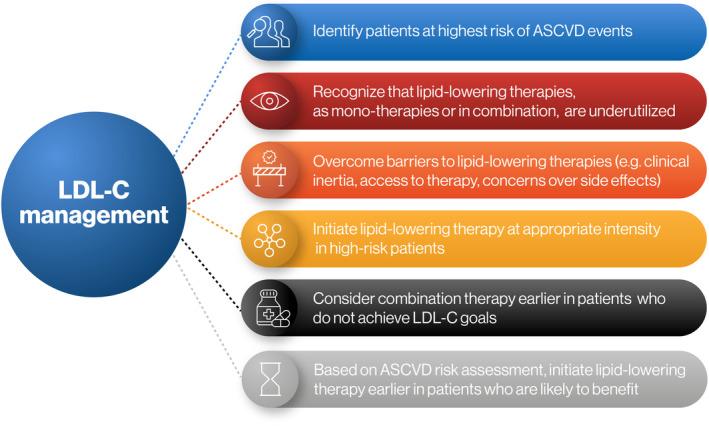 LDL-C management

Identify patients at highest risk of ASCVD events

Recognize that lipid-lowering therapies, as mono-therapies or in combination, are underutilized

Overcome barriers to lipid-lowering therapies (e.g. clinical inertia, access to therapy, concerns over side effects)

Initiate lipid-lowering therapy at appropriate intensity in high-risk patients

Consider combination therapy earlier in patients who do not achieve LDL-C goals

Based on ASCVD risk assessment, initiate lipid-lowering therapy earlier in patients who are likely to benefit